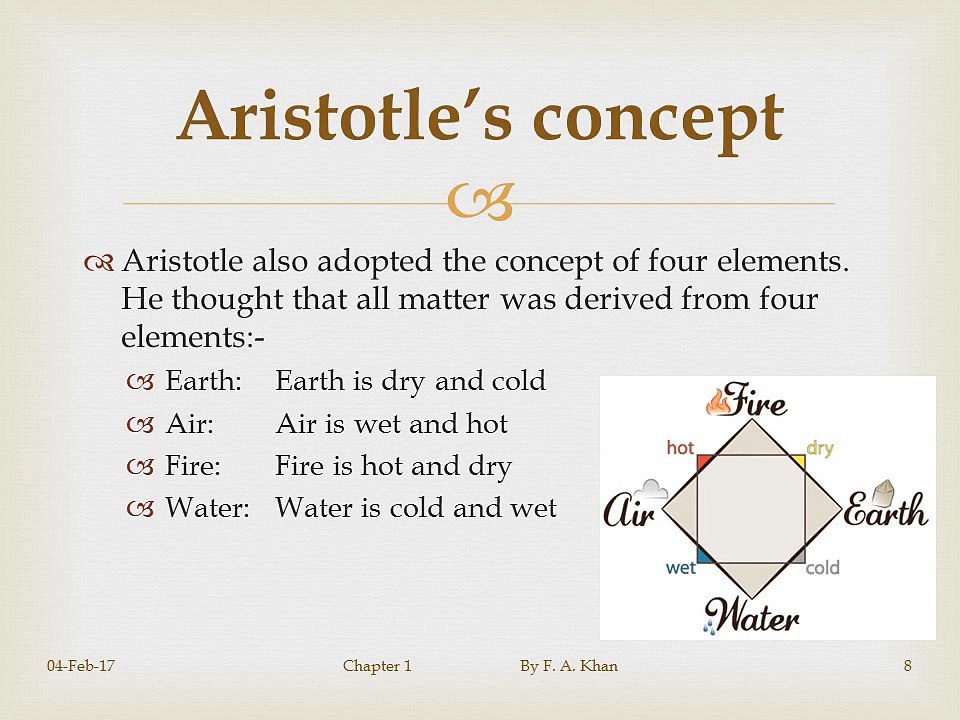 Aristotle's concept

Aristotle also adopted the concept of four elements. He thought that all matter was derived from four elements:-

Earth: Earth is dry and cold
Air: Air is wet and hot
Fire: Fire is hot and dry
Water: Water is cold and wet

Fire
hot
dry
Air
Earth
wet
cold
Water

04-Feb-17 Chapter 1 By F. A. Khan 8